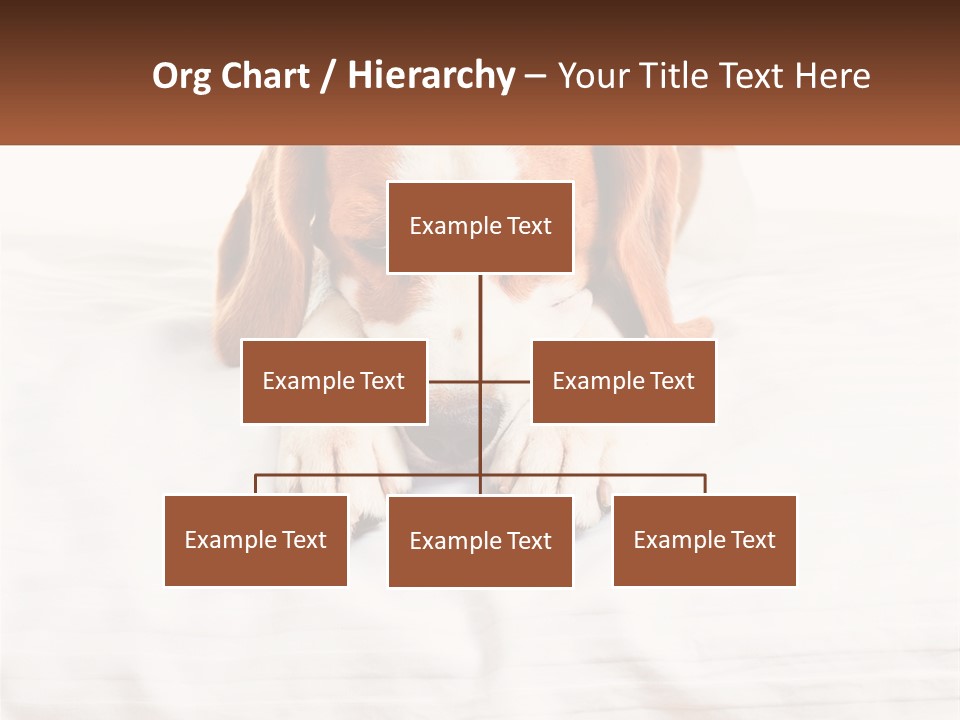 Org Chart / Hierarchy – Your Title Text Here

Example Text

Example Text

Example Text

Example Text

Example Text

Example Text